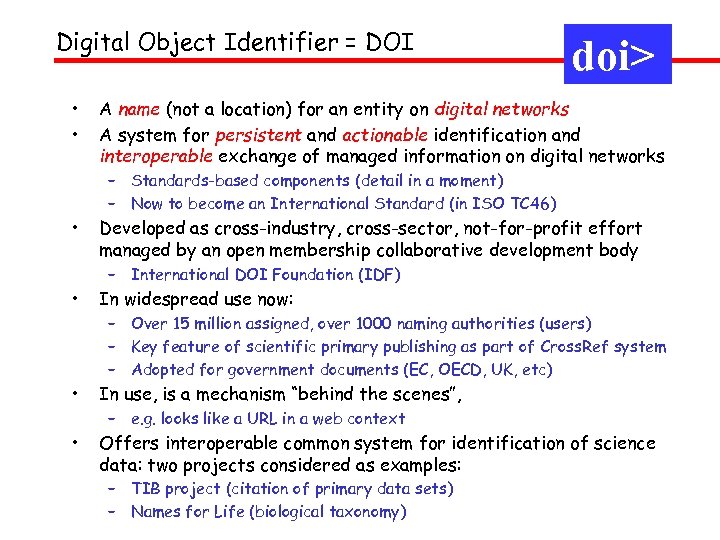 Digital Object Identifier = DOI

doi>

• A name (not a location) for an entity on digital networks
• A system for persistent and actionable identification and interoperable exchange of managed information on digital networks
  – Standards-based components (detail in a moment)
  – Now to become an International Standard (in ISO TC46)
• Developed as cross-industry, cross-sector, not-for-profit effort managed by an open membership collaborative development body
  – International DOI Foundation (IDF)
• In widespread use now:
  – Over 15 million assigned, over 1000 naming authorities (users)
  – Key feature of scientific primary publishing as part of CrossRef system
  – Adopted for government documents (EC, OECD, UK, etc)
• In use, is a mechanism "behind the scenes",
  – e.g. looks like a URL in a web context
• Offers interoperable common system for identification of science data: two projects considered as examples:
  – TIB project (citation of primary data sets)
  – Names for Life (biological taxonomy)